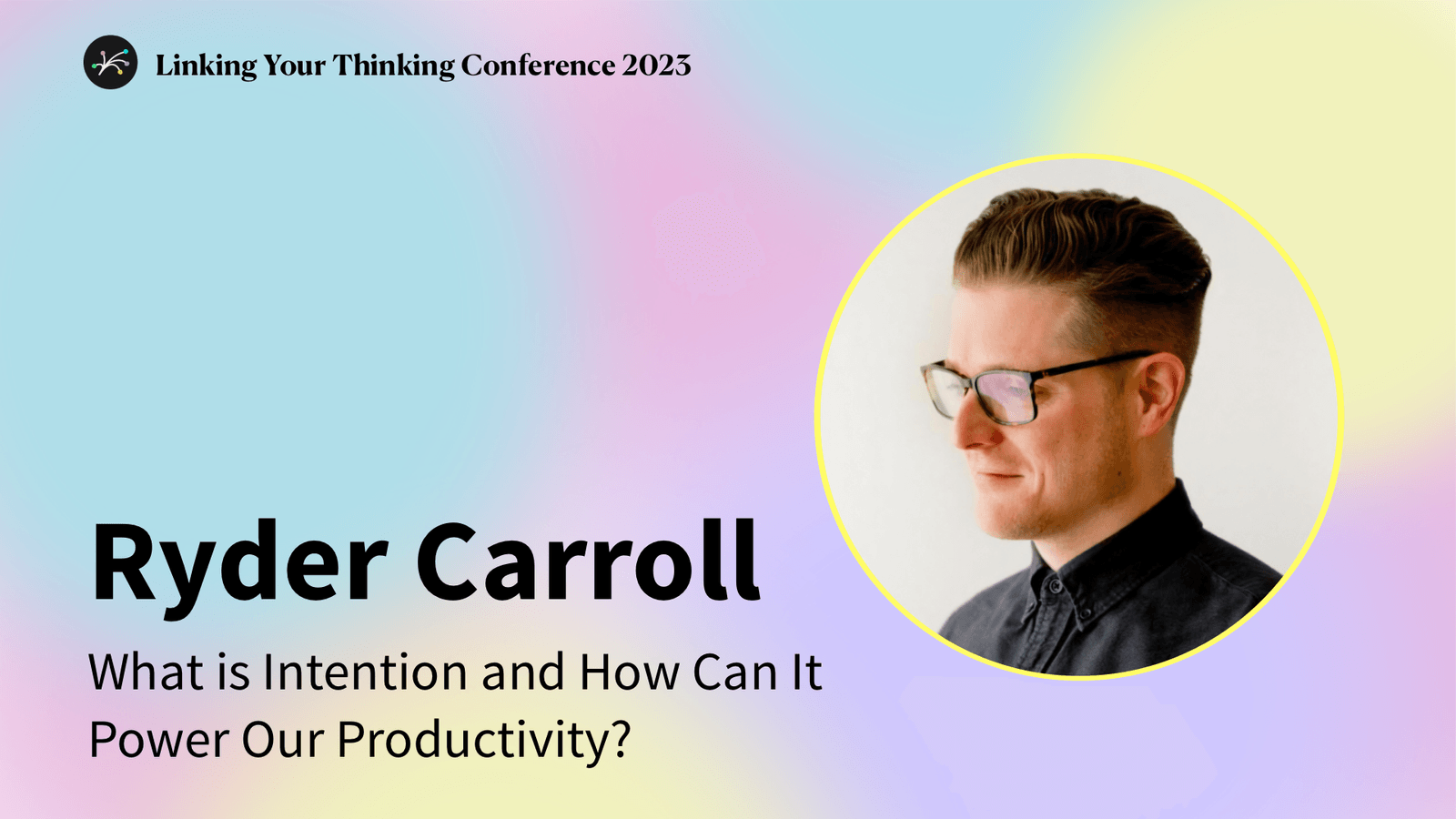 Linking Your Thinking Conference 2023

Ryder Carroll

What is Intention and How Can It Power Our Productivity?